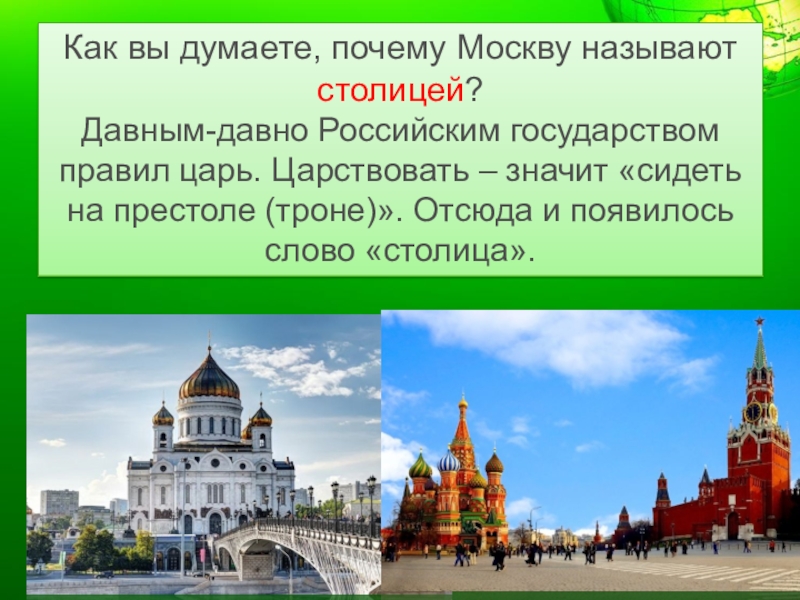 Как вы думаете, почему Москву называют столицей?
Давным-давно Российским государством правил царь. Царствовать – значит «сидеть на престоле (троне)». Отсюда и появилось слово «столица».